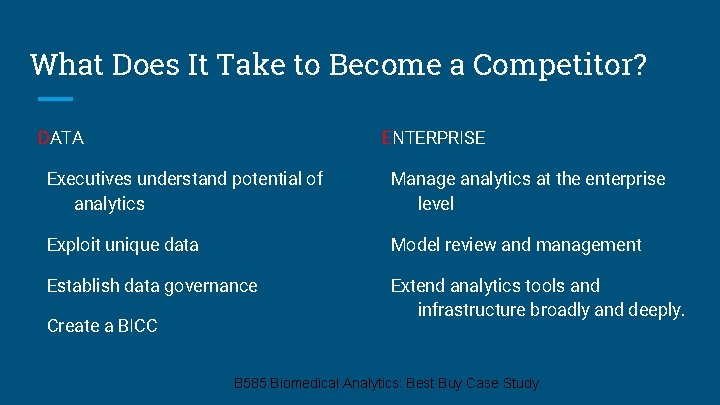 What Does It Take to Become a Competitor?

DATA

Executives understand potential of analytics

Exploit unique data

Establish data governance

Create a BICC

ENTERPRISE

Manage analytics at the enterprise level

Model review and management

Extend analytics tools and infrastructure broadly and deeply.

B585 Biomedical Analytics: Best Buy Case Study